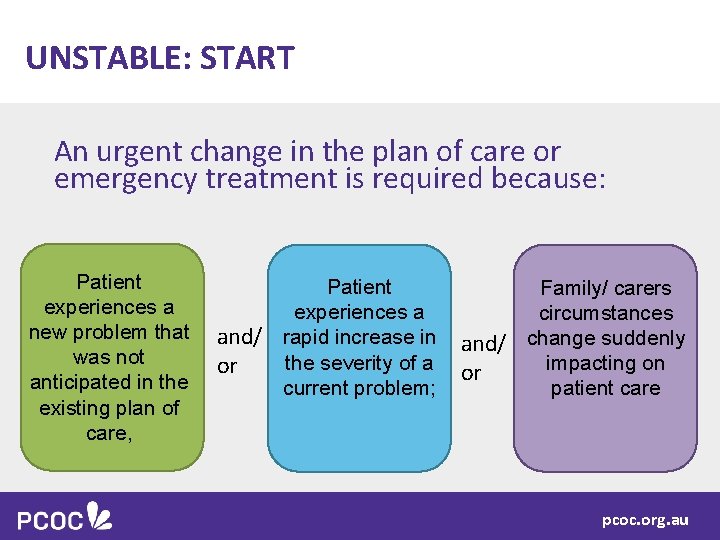 UNSTABLE: START

An urgent change in the plan of care or emergency treatment is required because:

Patient experiences a new problem that was not anticipated in the existing plan of care,

and/ or

Patient experiences a rapid increase in the severity of a current problem;

and/ or

Family/ carers circumstances change suddenly impacting on patient care

PCOC

pcoc.org.au